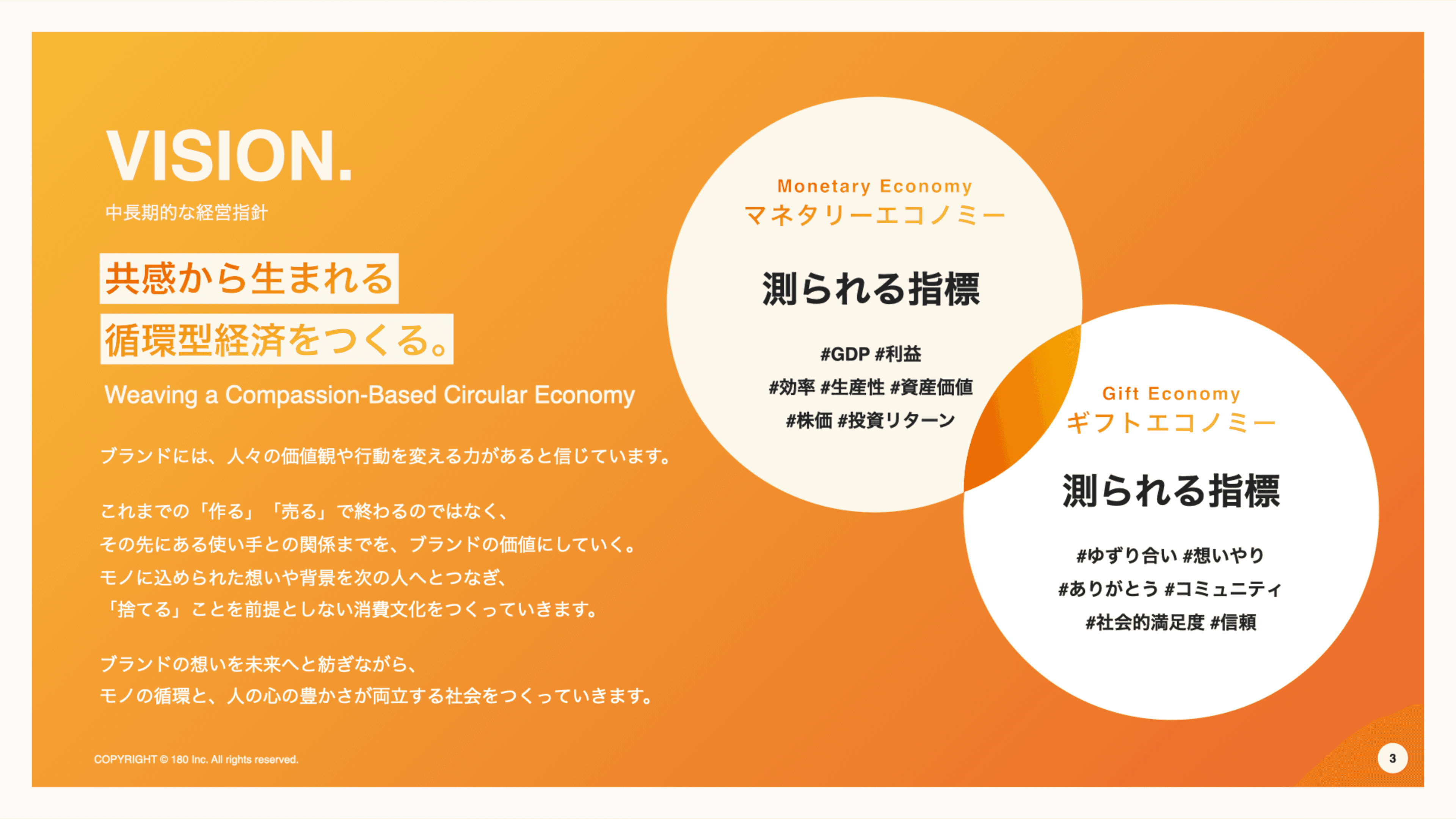 VISION.
中長期的な経営指針

共感から生まれる
循環型経済をつくる。

Weaving a Compassion-Based Circular Economy

ブランドには、人々の価値観や行動を変える力があると信じています。

これまでの「作る」「売る」で終わるのではなく、
その先にある使い手との関係までを、ブランドの価値にしていく。
モノに込められた想いや背景を次の人へとつなぎ、
「捨てる」ことを前提としない消費文化をつくっていきます。

ブランドの想いを未来へと紡ぎながら、
モノの循環と、人の心の豊かさが両立する社会をつくっていきます。

Monetary Economy
マネタリーエコノミー

測られる指標

#GDP #利益
#効率 #生産性 #資産価値
#株価 #投資リターン

Gift Economy
ギフトエコノミー

測られる指標

#ゆずり合い #想いやり
#ありがとう #コミュニティ
#社会的満足度 #信頼

COPYRIGHT © 180 Inc. All rights reserved.

3